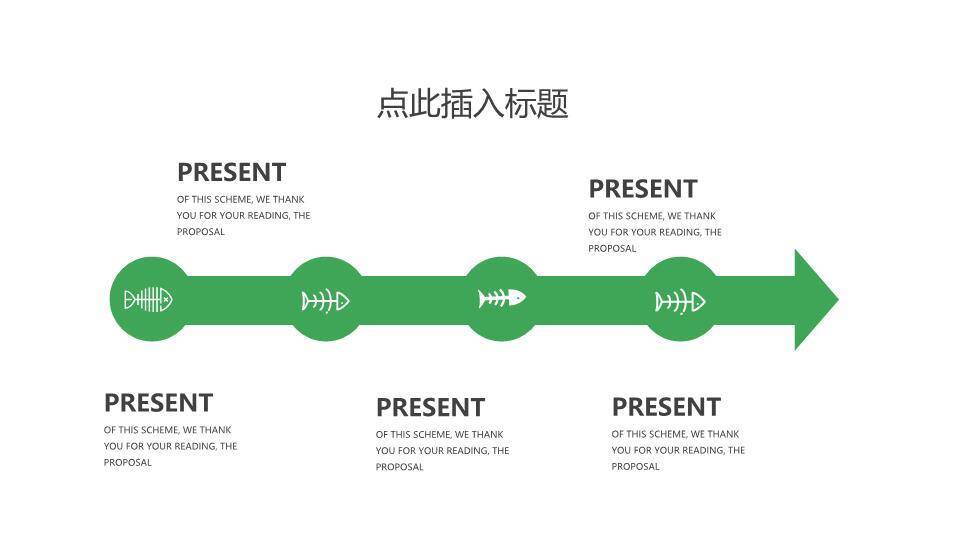 点此插入标题

PRESENT
OF THIS SCHEME, WE THANK YOU FOR YOUR READING, THE PROPOSAL

PRESENT
OF THIS SCHEME, WE THANK YOU FOR YOUR READING, THE PROPOSAL

PRESENT
OF THIS SCHEME, WE THANK YOU FOR YOUR READING, THE PROPOSAL

PRESENT
OF THIS SCHEME, WE THANK YOU FOR YOUR READING, THE PROPOSAL

PRESENT
OF THIS SCHEME, WE THANK YOU FOR YOUR READING, THE PROPOSAL